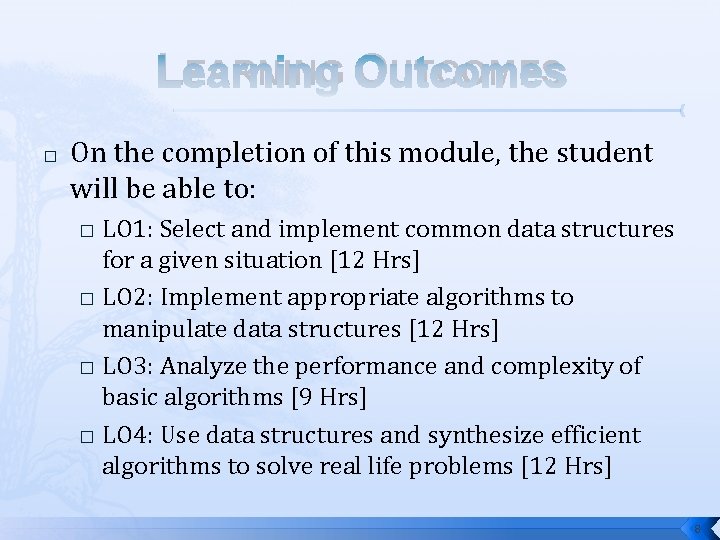 Learning Outcomes

□ On the completion of this module, the student will be able to:

□ LO1: Select and implement common data structures for a given situation [12 Hrs]

□ LO2: Implement appropriate algorithms to manipulate data structures [12 Hrs]

□ LO3: Analyze the performance and complexity of basic algorithms [9 Hrs]

□ LO4: Use data structures and synthesize efficient algorithms to solve real life problems [12 Hrs]

8